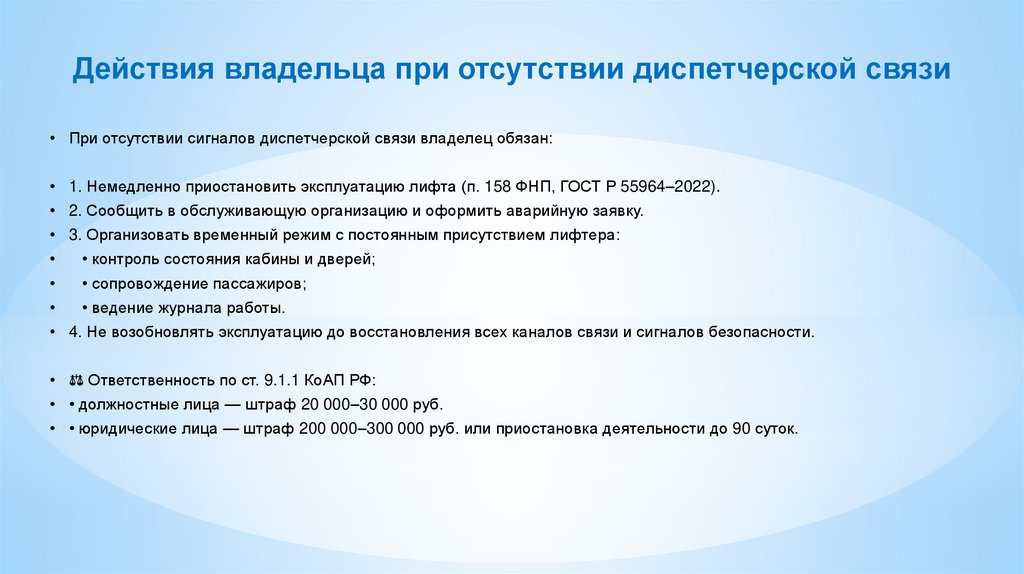 Действия владельца при отсутствии диспетчерской связи

• При отсутствии сигналов диспетчерской связи владелец обязан:

• 1. Немедленно приостановить эксплуатацию лифта (п. 158 ФНП, ГОСТ Р 55964–2022).
• 2. Сообщить в обслуживающую организацию и оформить аварийную заявку.
• 3. Организовать временный режим с постоянным присутствием лифтера:
• • контроль состояния кабины и дверей;
• • сопровождение пассажиров;
• • ведение журнала работы.
• 4. Не возобновлять эксплуатацию до восстановления всех каналов связи и сигналов безопасности.

• ⚖ Ответственность по ст. 9.1.1 КоАП РФ:
• • должностные лица — штраф 20 000–30 000 руб.
• • юридические лица — штраф 200 000–300 000 руб. или приостановка деятельности до 90 суток.